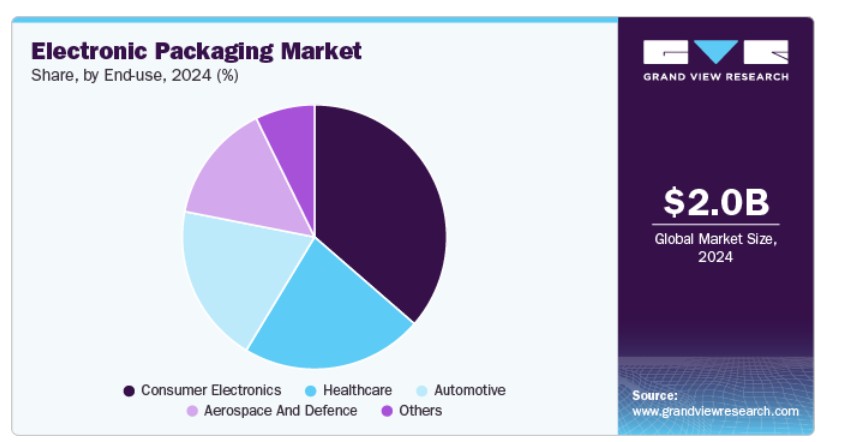 Electronic Packaging Market
Share, by End-use, 2024 (%)

Consumer Electronics
Healthcare
Automotive
Aerospace And Defence
Others

GRAND VIEW RESEARCH

$2.0B
Global Market Size, 2024

Source:
www.grandviewresearch.com